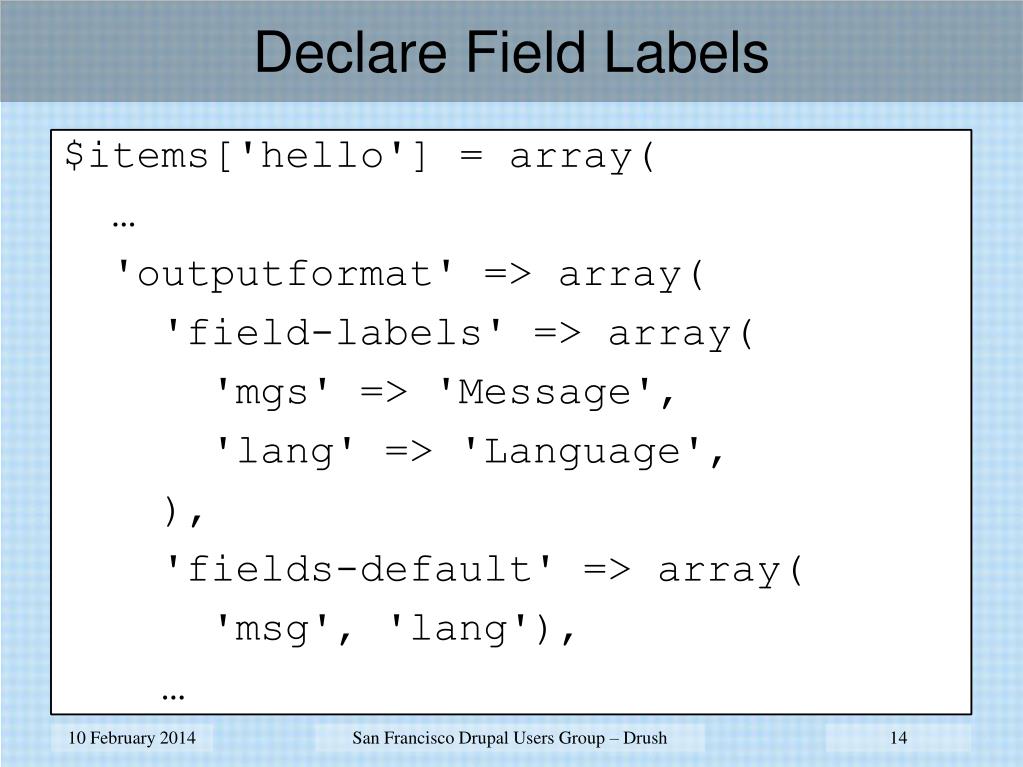 Declare Field Labels

$items['hello'] = array(
…
'outputformat' => array(
'field-labels' => array(
'mgs' => 'Message',
'lang' => 'Language',
),
'fields-default' => array(
'msg', 'lang'),
…

10 February 2014
San Francisco Drupal Users Group – Drush
14